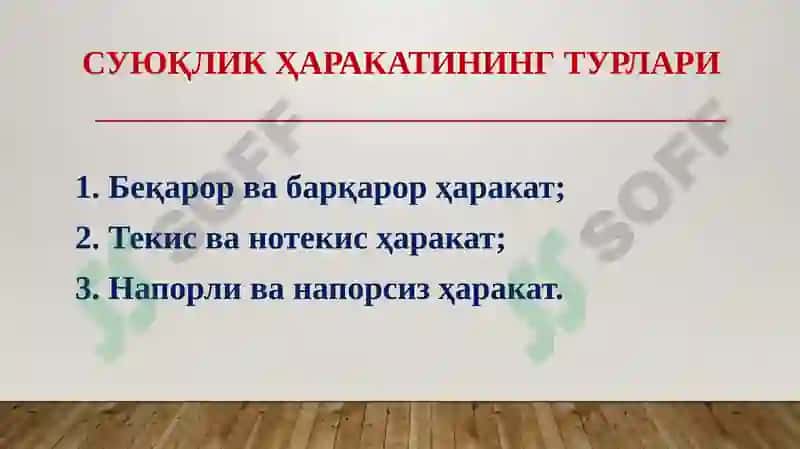 СУЮҚЛИК ҲАРАКАТИНИНГ ТУРЛАРИ

1. Беқарор ва барқарор ҳаракат;
2. Текис ва нотекис ҳаракат;
3. Напорли ва напорсиз ҳаракат.

SOFF
SOFF